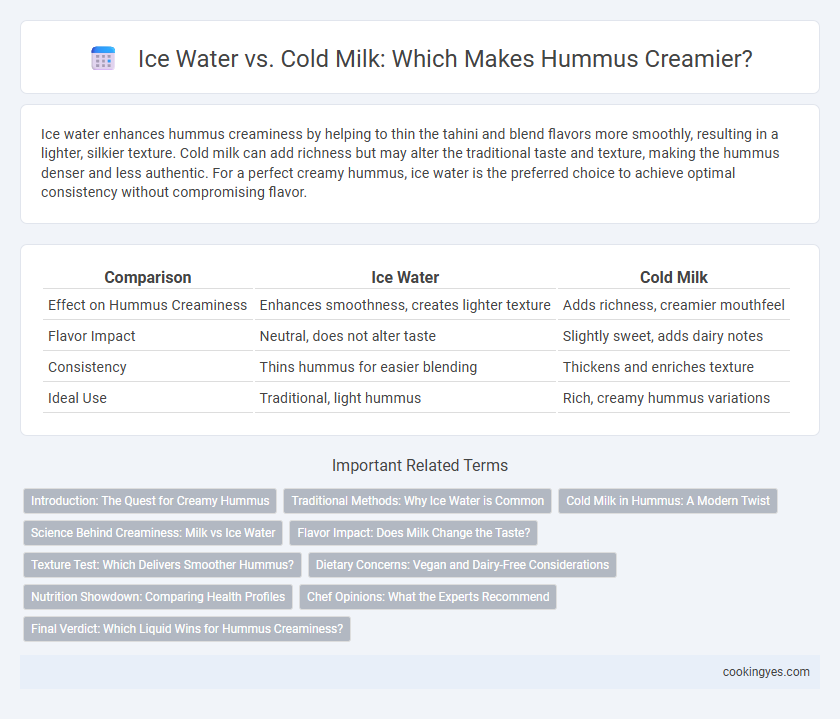 Ice Water vs. Cold Milk: Which Makes Hummus Creamier?

Ice water enhances hummus creaminess by helping to thin the tahini and blend flavors more smoothly, resulting in a lighter, silkier texture. Cold milk can add richness but may alter the traditional taste and texture, making the hummus denser and less authentic. For a perfect creamy hummus, ice water is the preferred choice to achieve optimal consistency without compromising flavor.

| Comparison | Ice Water | Cold Milk |
|---|---|---|
| Effect on Hummus Creaminess | Enhances smoothness, creates lighter texture | Adds richness, creamier mouthfeel |
| Flavor Impact | Neutral, does not alter taste | Slightly sweet, adds dairy notes |
| Consistency | Thins hummus for easier blending | Thickens and enriches texture |
| Ideal Use | Traditional, light hummus | Rich, creamy hummus variations |

Important Related Terms

Introduction: The Quest for Creamy Hummus
Traditional Methods: Why Ice Water is Common
Cold Milk in Hummus: A Modern Twist
Science Behind Creaminess: Milk vs Ice Water
Flavor Impact: Does Milk Change the Taste?
Texture Test: Which Delivers Smoother Hummus?
Dietary Concerns: Vegan and Dairy-Free Considerations
Nutrition Showdown: Comparing Health Profiles
Chef Opinions: What the Experts Recommend
Final Verdict: Which Liquid Wins for Hummus Creaminess?

cookingyes.com